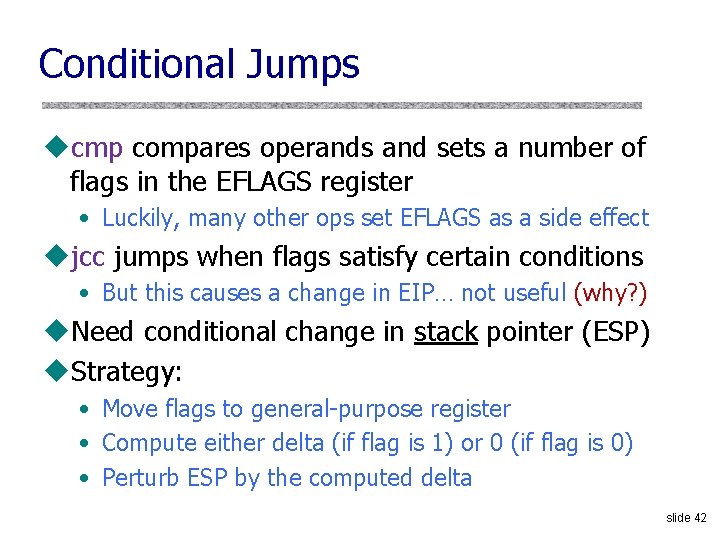 Conditional Jumps

◆cmp compares operands and sets a number of flags in the EFLAGS register

• Luckily, many other ops set EFLAGS as a side effect

◆jcc jumps when flags satisfy certain conditions

• But this causes a change in EIP… not useful (why?)

◆Need conditional change in stack pointer (ESP)

◆Strategy:

• Move flags to general-purpose register
• Compute either delta (if flag is 1) or 0 (if flag is 0)
• Perturb ESP by the computed delta

slide 42